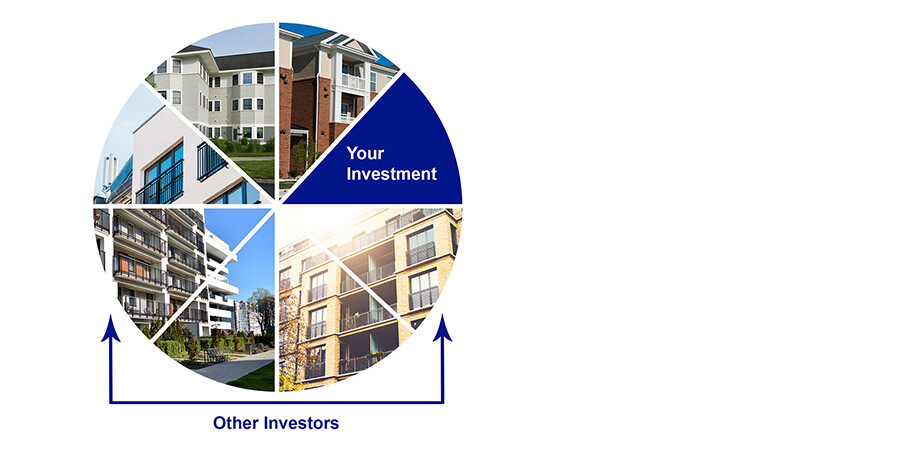 Your Investment

Other Investors